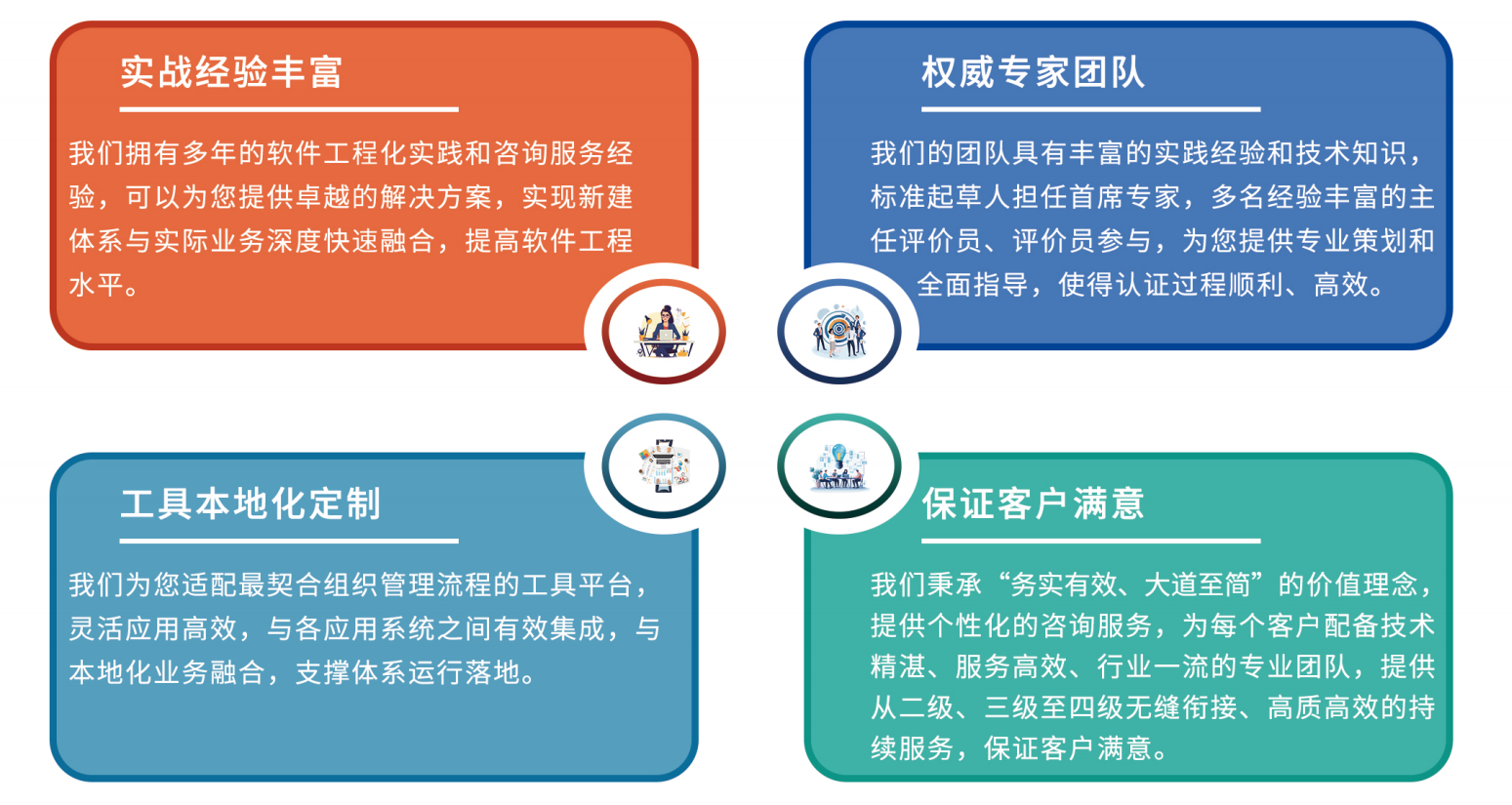 实战经验丰富

我们拥有多年的软件工程化实践和咨询服务经验，可以为您提供卓越的解决方案，实现新建体系与实际业务深度快速融合，提高软件工程水平。

权威专家团队

我们的团队具有丰富的实践经验和技术知识，标准起草人担任首席专家，多名经验丰富的主任评价员、评价员参与，为您提供专业策划和全面指导，使得认证过程顺利、高效。

工具本地化定制

我们为您适配最契合组织管理流程的工具平台，灵活应用高效，与各应用系统之间有效集成，与本地化业务融合，支撑体系运行落地。

保证客户满意

我们秉承“务实有效、大道至简”的价值理念，提供个性化的咨询服务，为每个客户配备技术精湛、服务高效、行业一流的专业团队，提供从二级、三级至四级无缝衔接、高质高效的持续服务，保证客户满意。